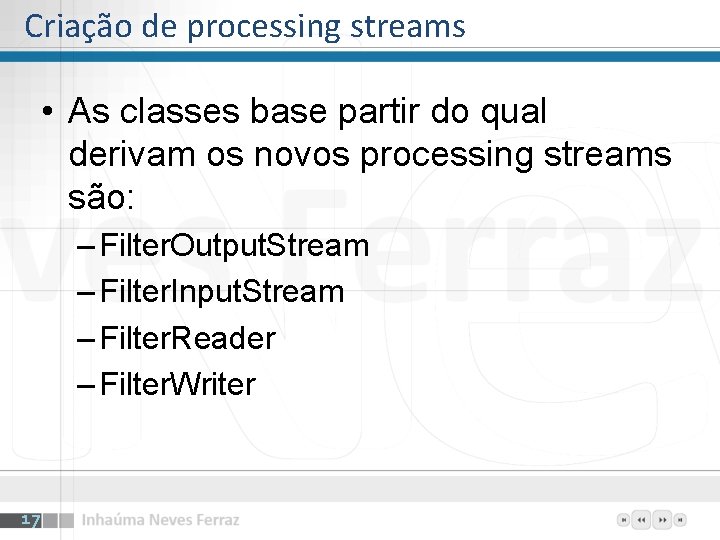 Criação de processing streams

• As classes base partir do qual derivam os novos processing streams são:

– FilterOutputStream
– FilterInputStream
– FilterReader
– FilterWriter

17 Inhaúma Neves Ferraz